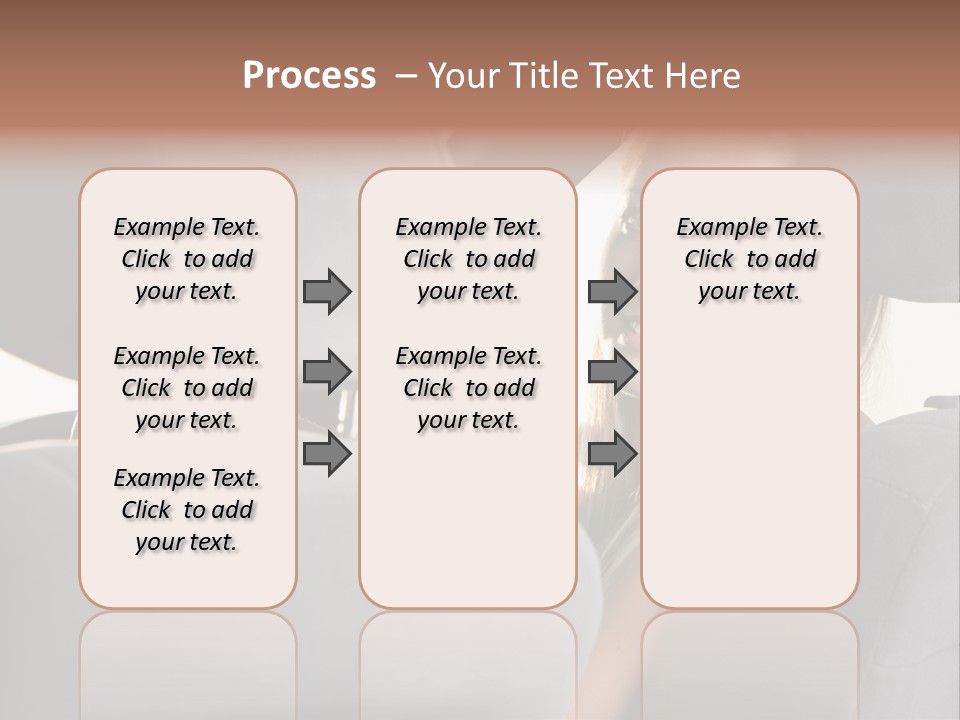 Process – Your Title Text Here

Example Text. Click to add your text.

Example Text. Click to add your text.

Example Text. Click to add your text.

Example Text. Click to add your text.

Example Text. Click to add your text.

Example Text. Click to add your text.